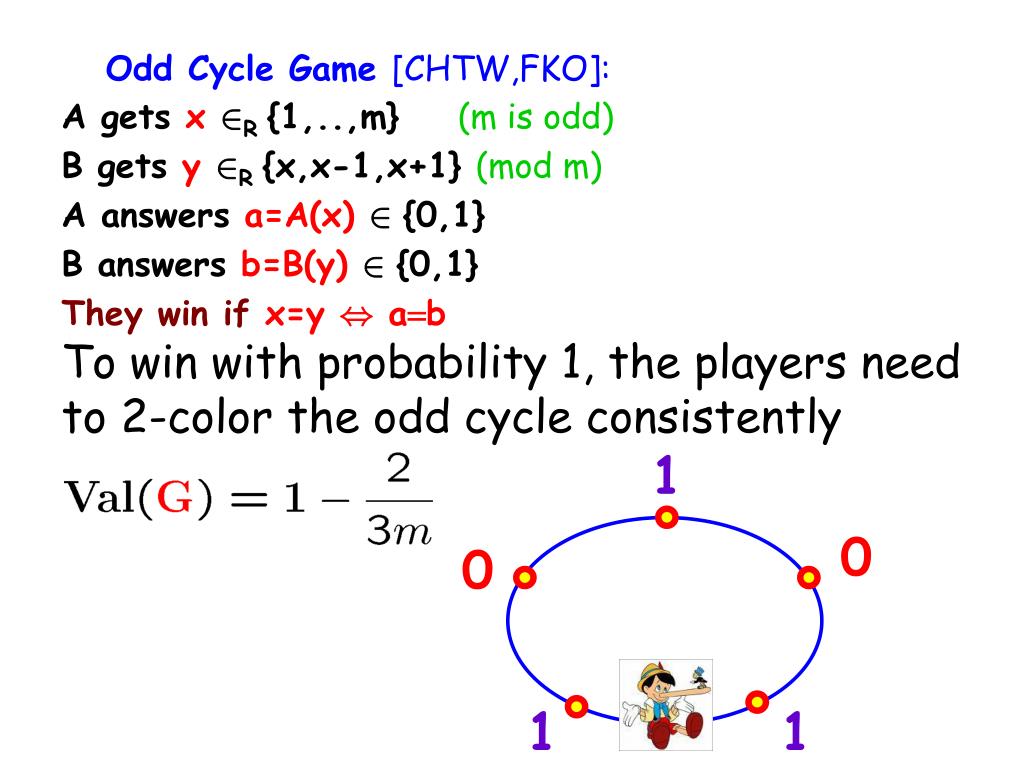 Odd Cycle Game [CHTW,FKO]:

A gets x $\in_R$ {1,..,m} (m is odd)

B gets y $\in_R$ {x,x-1,x+1} (mod m)

A answers a=A(x) $\in$ {0,1}

B answers b=B(y) $\in$ {0,1}

They win if x=y $\Leftrightarrow$ a=b

To win with probability 1, the players need to 2-color the odd cycle consistently

$\mathrm{Val}(\mathbf{G}) = 1 - \frac{2}{3m}$

1

0

0

1

1